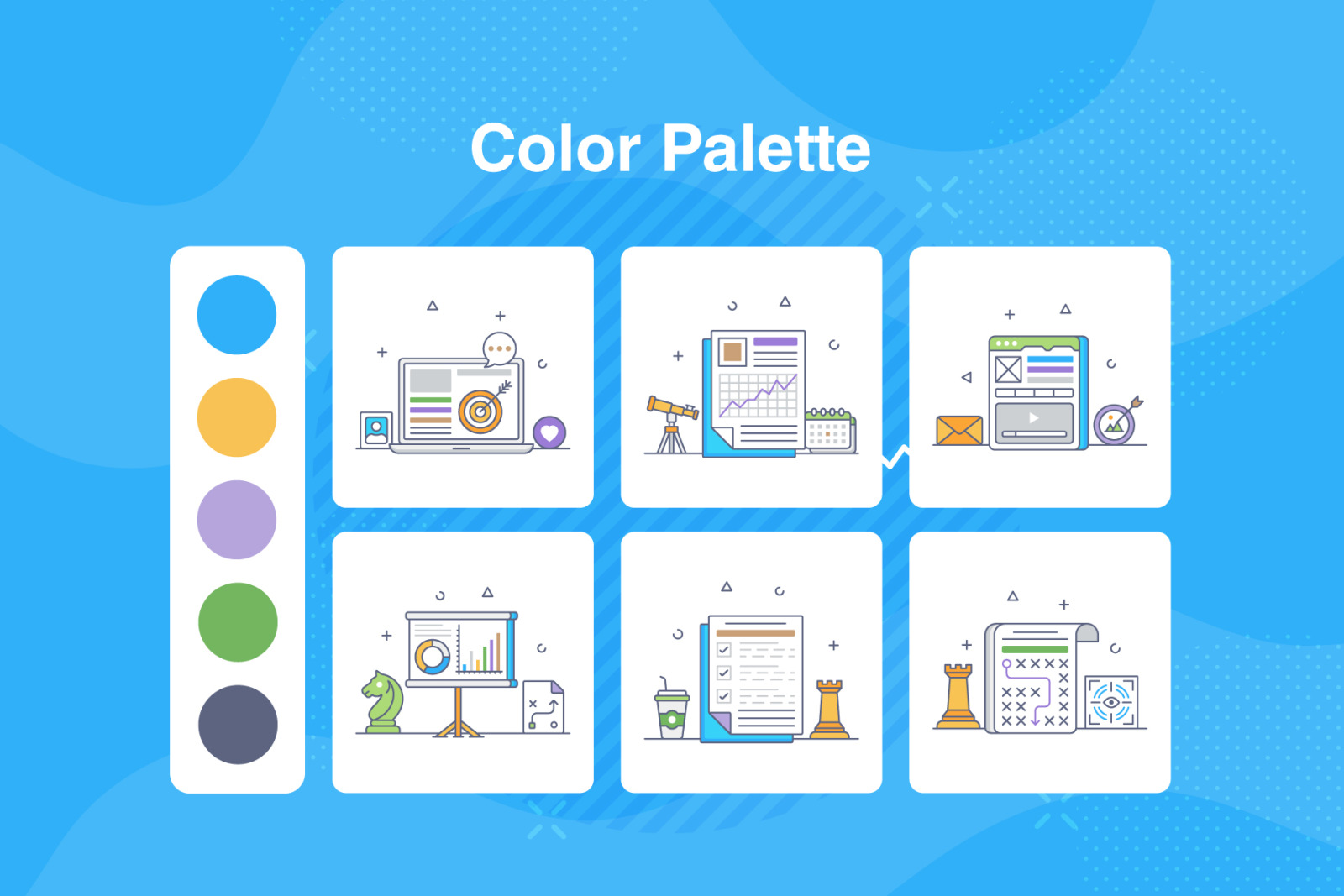 Color Palette